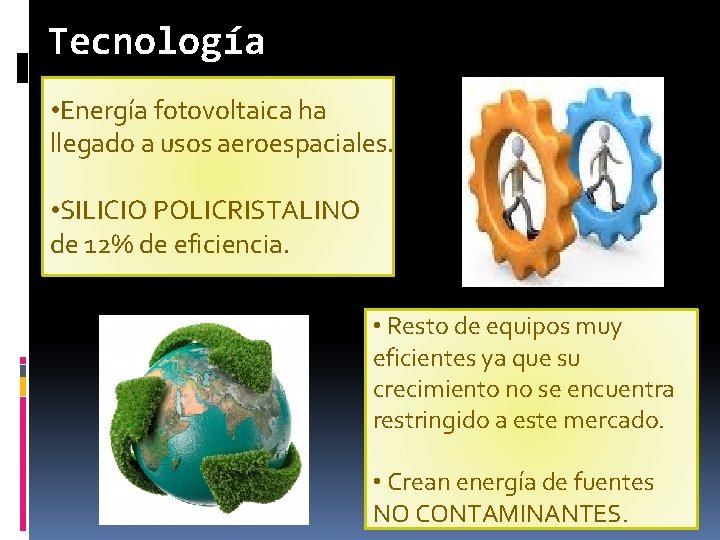 Tecnología

•Energía fotovoltaica ha llegado a usos aeroespaciales.

•SILICIO POLICRISTALINO de 12% de eficiencia.

• Resto de equipos muy eficientes ya que su crecimiento no se encuentra restringido a este mercado.

• Crean energía de fuentes NO CONTAMINANTES.